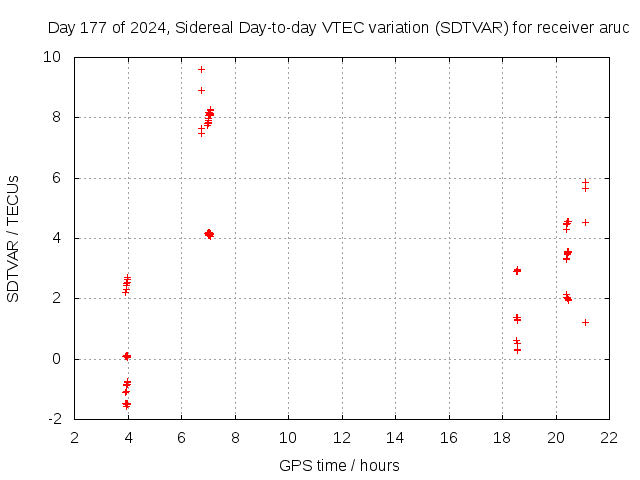 Day 177 of 2024, Sidereal Day-to-day VTEC variation (SDTVAR) for receiver aruc

SDTVAR / TECUs

10
8
6
4
2
0
-2

2 4 6 8 10 12 14 16 18 20 22

GPS time / hours